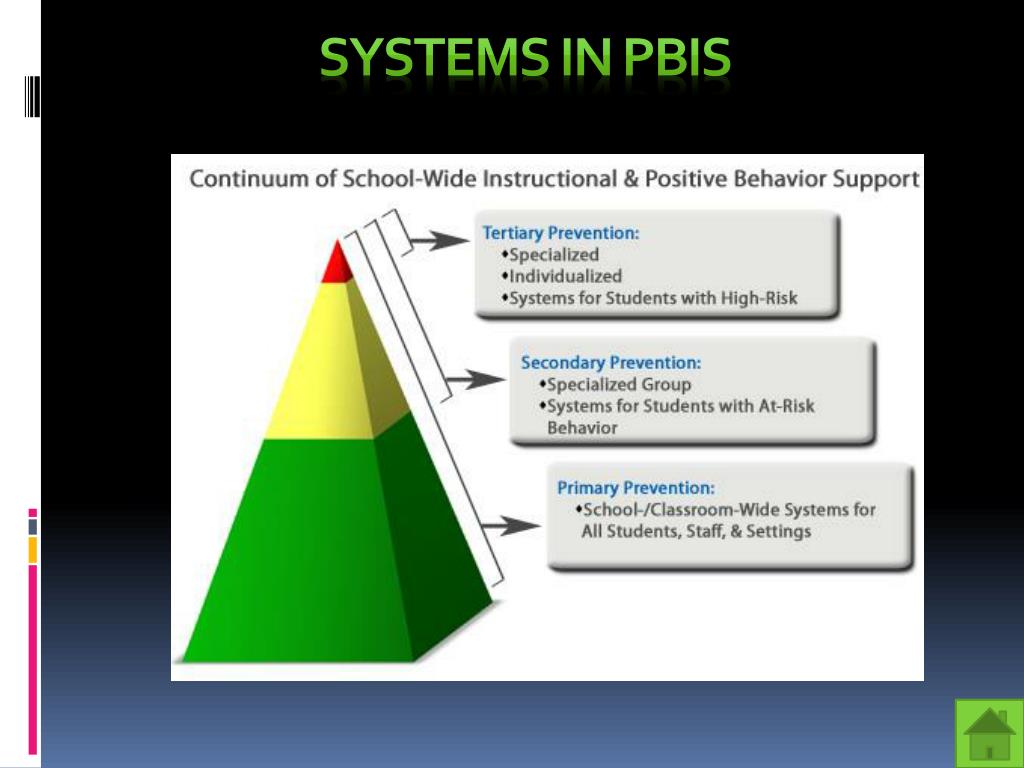 SYSTEMS IN PBIS

Continuum of School-Wide Instructional & Positive Behavior Support

Tertiary Prevention:
•Specialized
•Individualized
•Systems for Students with High-Risk

Secondary Prevention:
•Specialized Group
•Systems for Students with At-Risk Behavior

Primary Prevention:
•School-/Classroom-Wide Systems for All Students, Staff, & Settings